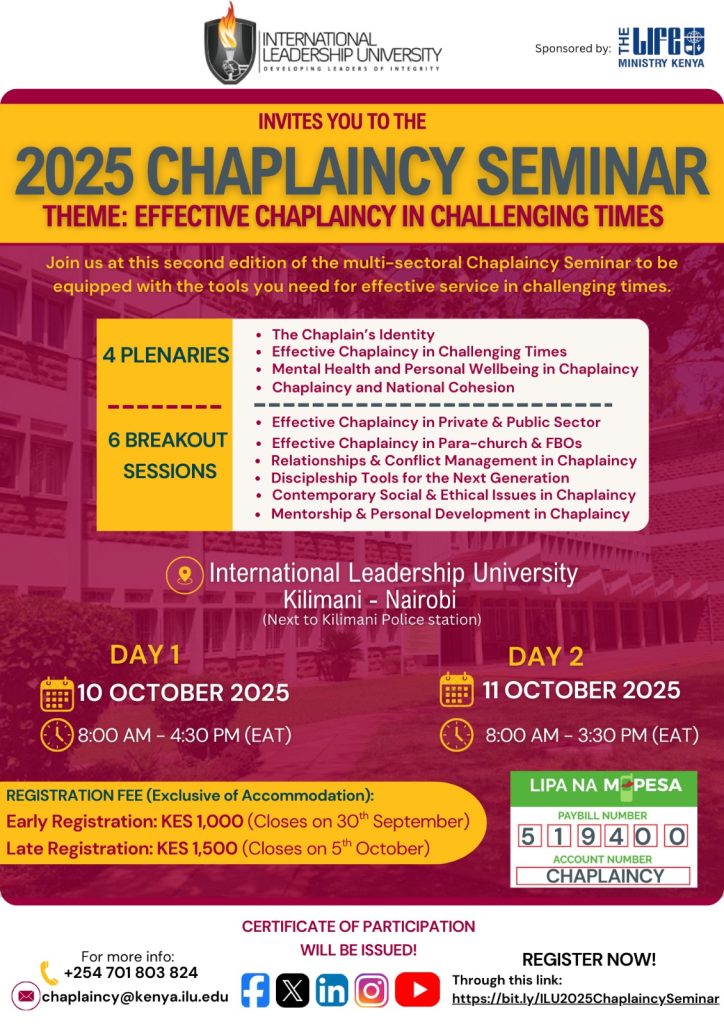 INTERNATIONAL LEADERSHIP UNIVERSITY
DEVELOPING LEADERS OF INTEGRITY

Sponsored by: THE LIFE MINISTRY KENYA

INVITES YOU TO THE

2025 CHAPLAINCY SEMINAR

THEME: EFFECTIVE CHAPLAINCY IN CHALLENGING TIMES

Join us at this second edition of the multi-sectoral Chaplaincy Seminar to be equipped with the tools you need for effective service in challenging times.

4 PLENARIES

- The Chaplain's Identity
- Effective Chaplaincy in Challenging Times
- Mental Health and Personal Wellbeing in Chaplaincy
- Chaplaincy and National Cohesion

6 BREAKOUT SESSIONS

- Effective Chaplaincy in Private & Public Sector
- Effective Chaplaincy in Para-church & FBOs
- Relationships & Conflict Management in Chaplaincy
- Discipleship Tools for the Next Generation
- Contemporary Social & Ethical Issues in Chaplaincy
- Mentorship & Personal Development in Chaplaincy

International Leadership University
Kilimani - Nairobi
(Next to Kilimani Police station)

DAY 1
10 OCTOBER 2025
8:00 AM - 4:30 PM (EAT)

DAY 2
11 OCTOBER 2025
8:00 AM - 3:30 PM (EAT)

REGISTRATION FEE (Exclusive of Accommodation):
Early Registration: KES 1,000 (Closes on 30$^{th}$ September)
Late Registration: KES 1,500 (Closes on 5$^{th}$ October)

LIPA NA M-PESA
PAYBILL NUMBER
5 1 9 4 0 0
ACCOUNT NUMBER
CHAPLAINCY

CERTIFICATE OF PARTICIPATION WILL BE ISSUED!

For more info:
+254 701 803 824
chaplaincy@kenya.ilu.edu

REGISTER NOW!
Through this link:
https://bit.ly/ILU2025ChaplaincySeminar